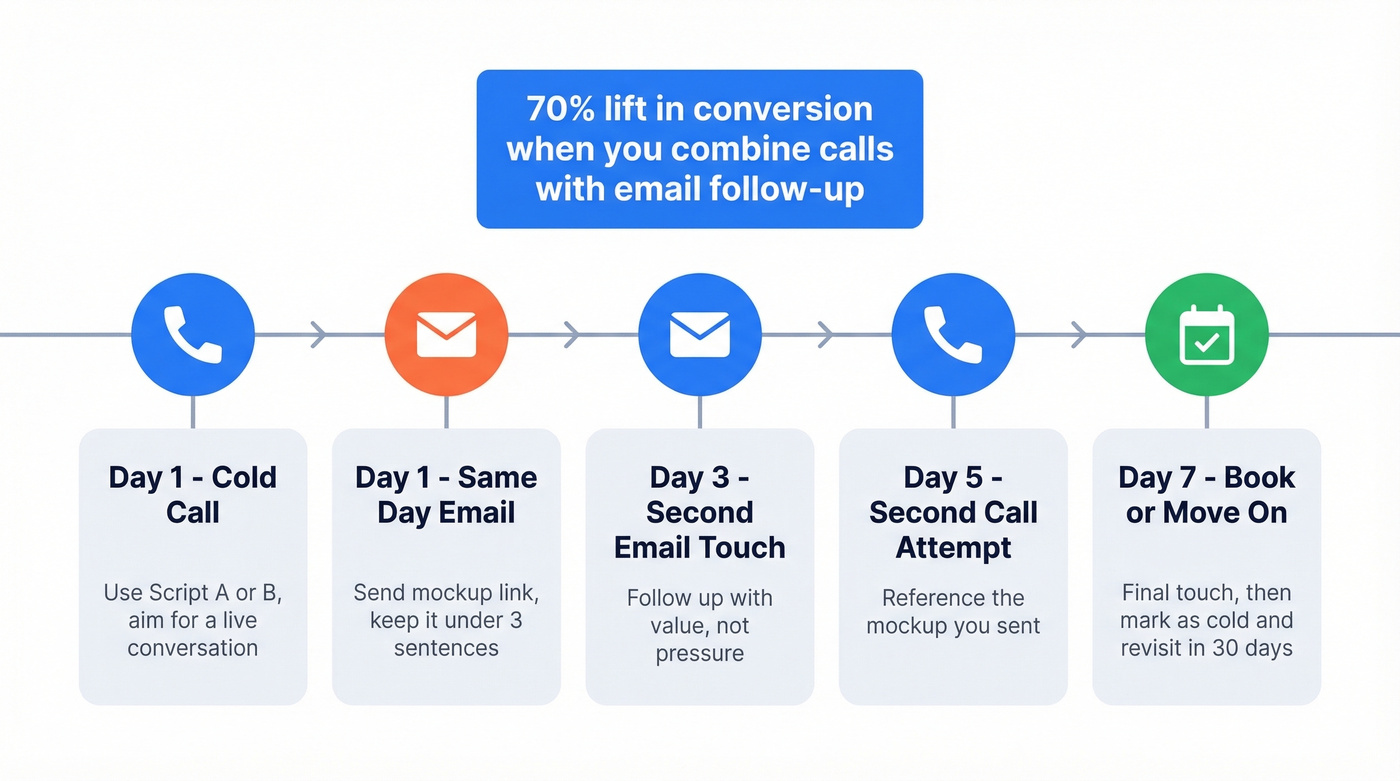 70% lift in conversion when you combine calls with email follow-up

Day 1 - Cold Call

Use Script A or B, aim for a live conversation

Day 1 - Same Day Email

Send mockup link, keep it under 3 sentences

Day 3 - Second Email Touch

Follow up with value, not pressure

Day 5 - Second Call Attempt

Reference the mockup you sent

Day 7 - Book or Move On

Final touch, then mark as cold and revisit in 30 days